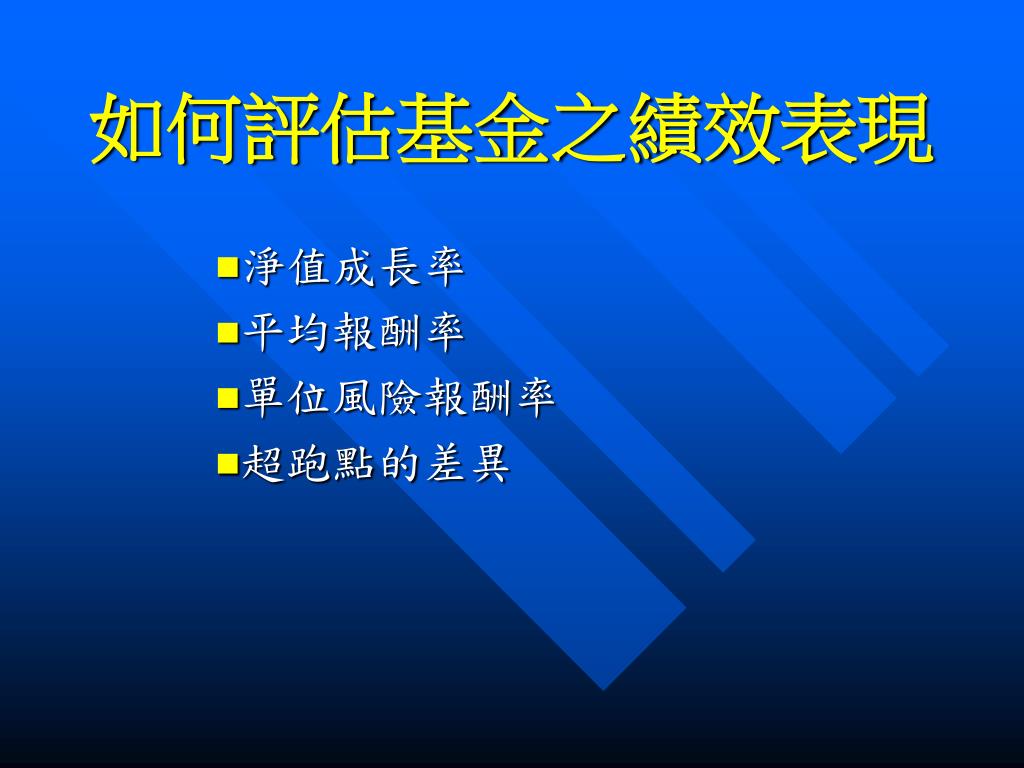 如何評估基金之績效表現

■淨值成長率
■平均報酬率
■單位風險報酬率
■超跑點的差異